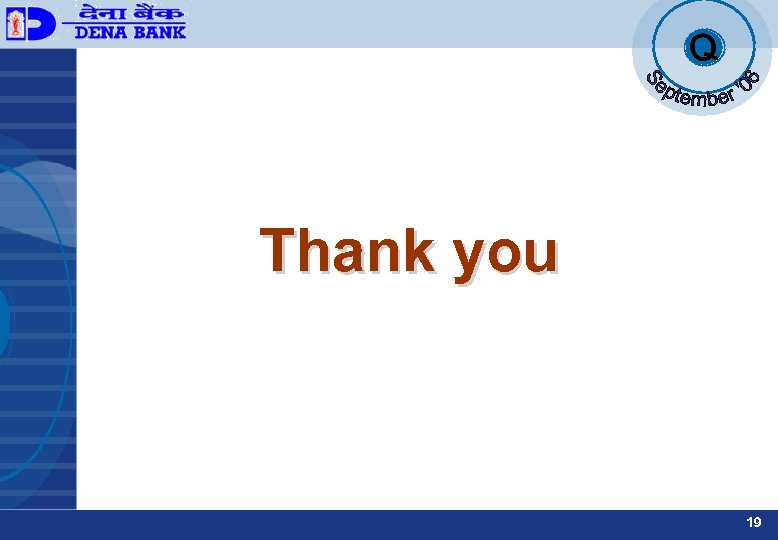 देना बैंक
DENA BANK

Q
September '08

Thank you

19